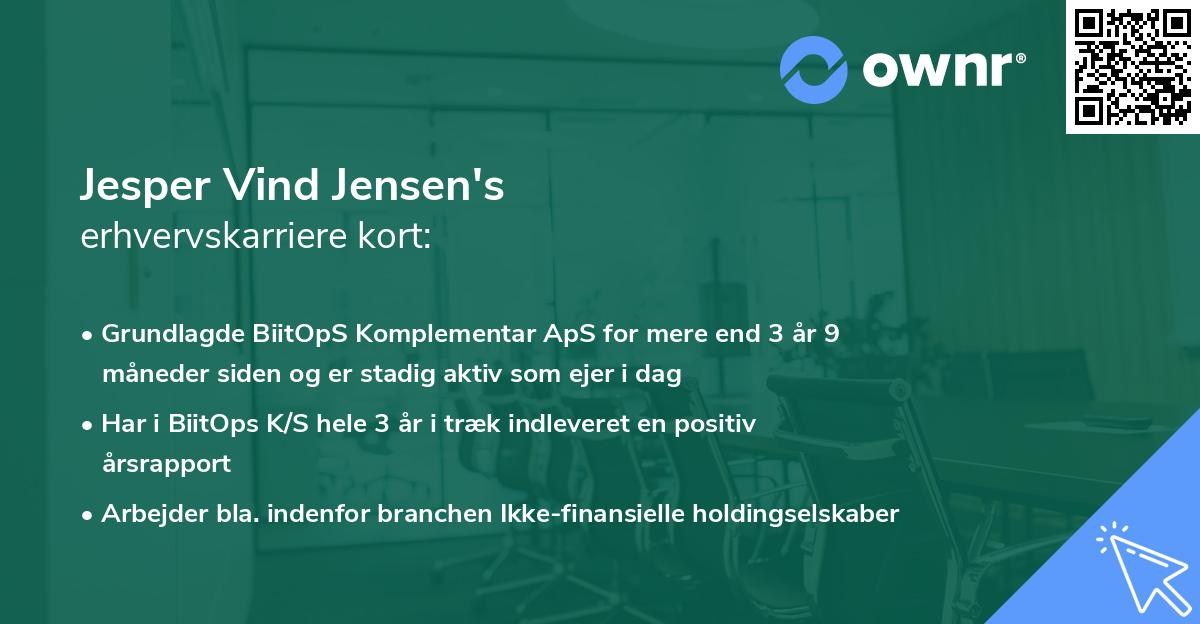 ownr®

Jesper Vind Jensen's
erhvervskarriere kort:

• Grundlagde BiitOpS Komplementar ApS for mere end 3 år 9 måneder siden og er stadig aktiv som ejer i dag

• Har i BiitOps K/S hele 3 år i træk indleveret en positiv årsrapport

• Arbejder bla. indenfor branchen Ikke-finansielle holdingselskaber